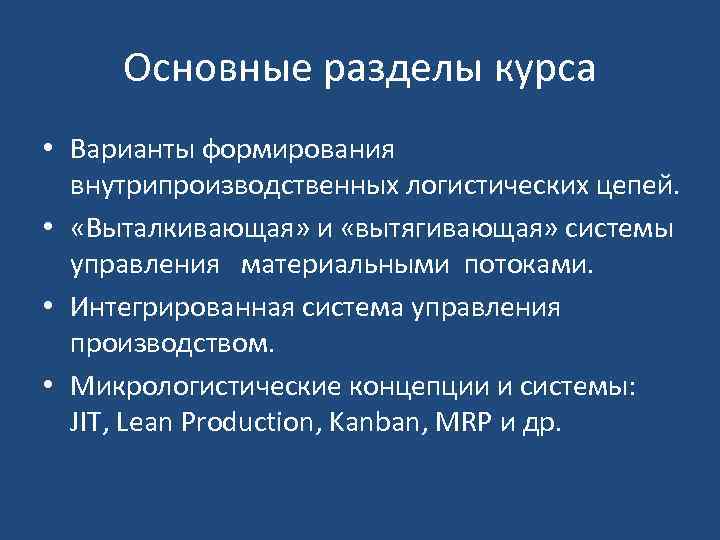 Основные разделы курса

• Варианты формирования внутрипроизводственных логистических цепей.

• «Выталкивающая» и «вытягивающая» системы управления материальными потоками.

• Интегрированная система управления производством.

• Микрологистические концепции и системы: JIT, Lean Production, Kanban, MRP и др.